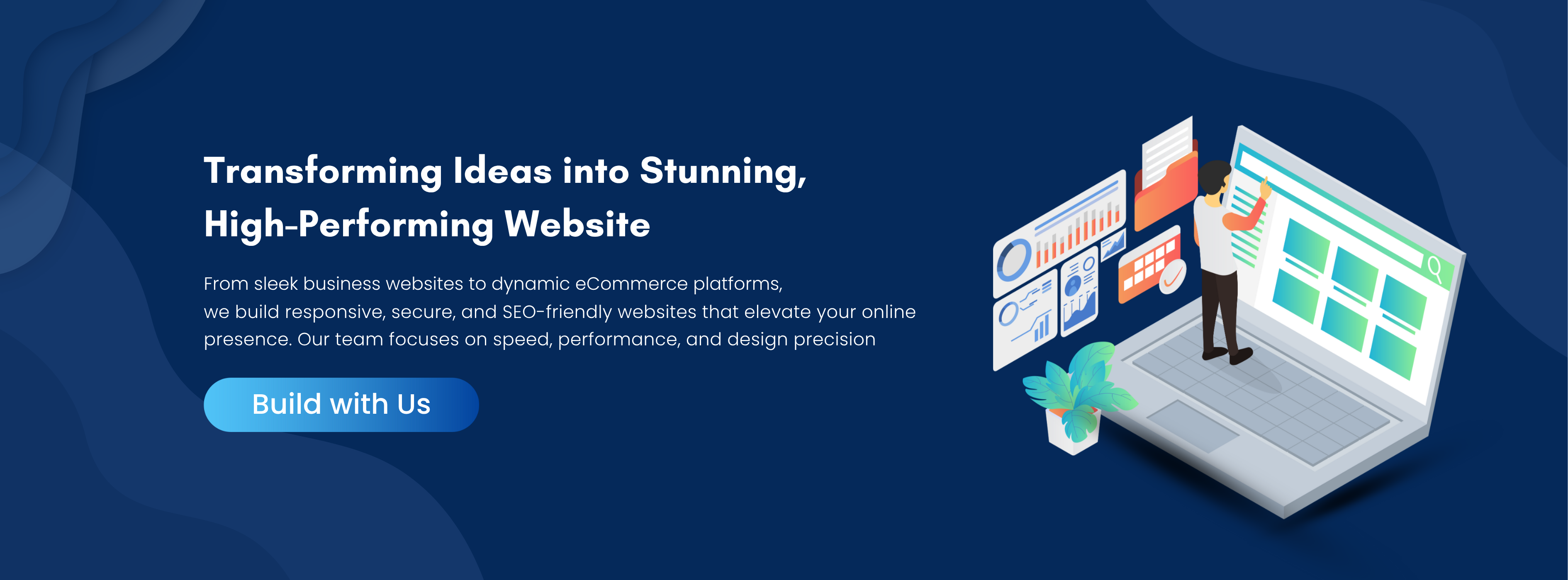 Transforming Ideas into Stunning, High-Performing Website

From sleek business websites to dynamic eCommerce platforms, we build responsive, secure, and SEO-friendly websites that elevate your online presence. Our team focuses on speed, performance, and design precision

Build with Us